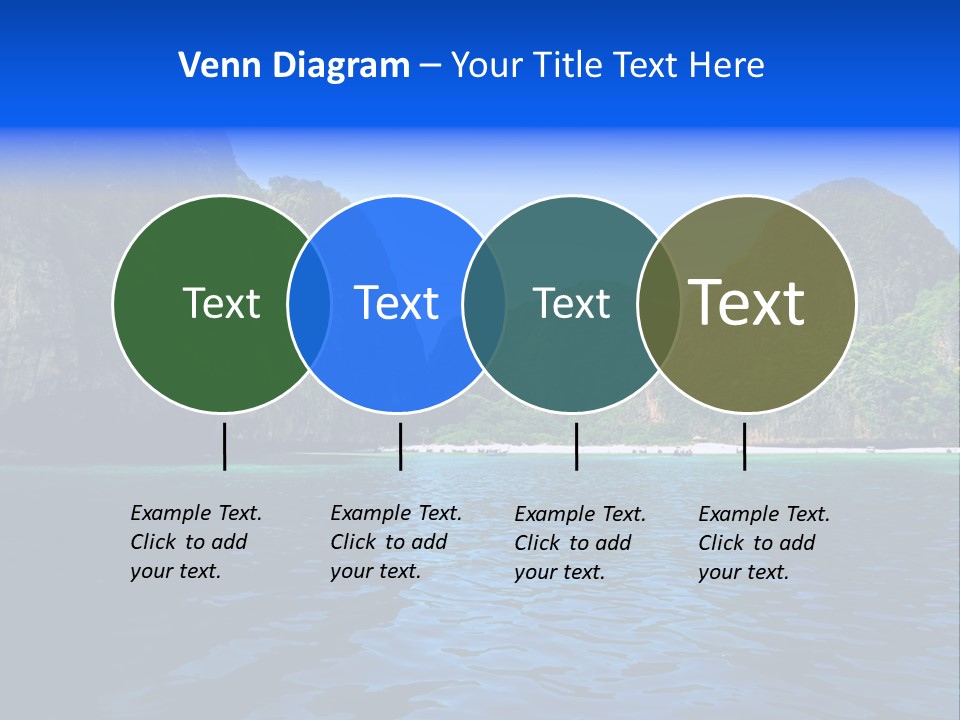 Venn Diagram – Your Title Text Here

Text

Text

Text

Text

Example Text. Click to add your text.

Example Text. Click to add your text.

Example Text. Click to add your text.

Example Text. Click to add your text.